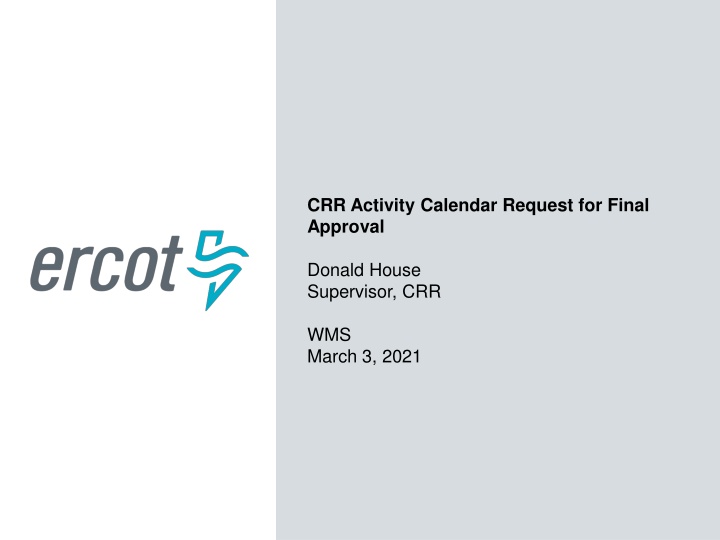 ercot

CRR Activity Calendar Request for Final Approval

Donald House
Supervisor, CRR

WMS
March 3, 2021